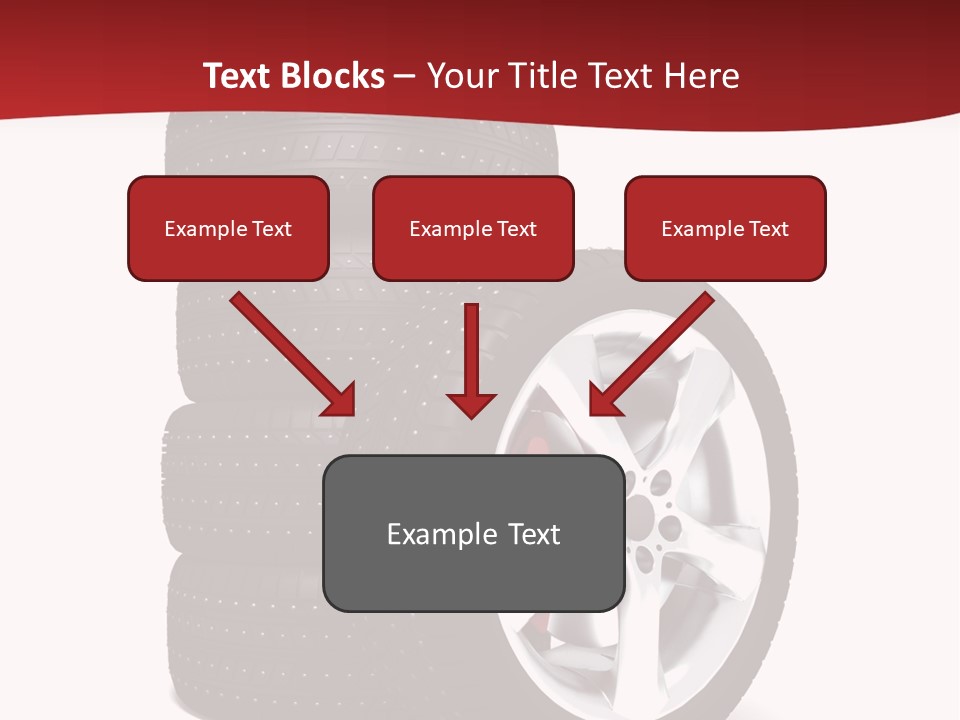 Text Blocks – Your Title Text Here

Example Text

Example Text

Example Text

Example Text